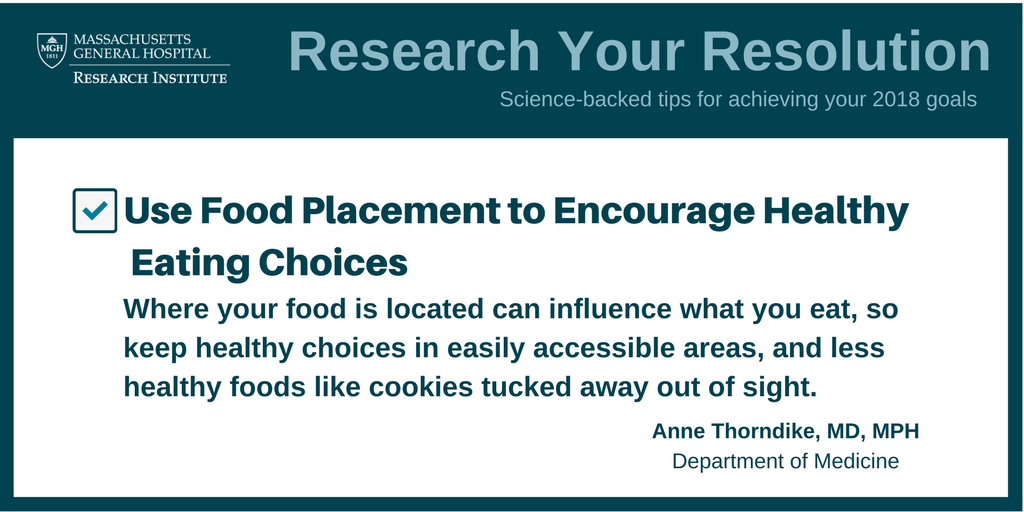 MGH 1811
MASSACHUSETTS GENERAL HOSPITAL
RESEARCH INSTITUTE

Research Your Resolution

Science-backed tips for achieving your 2018 goals

Use Food Placement to Encourage Healthy Eating Choices

Where your food is located can influence what you eat, so keep healthy choices in easily accessible areas, and less healthy foods like cookies tucked away out of sight.

Anne Thorndike, MD, MPH
Department of Medicine